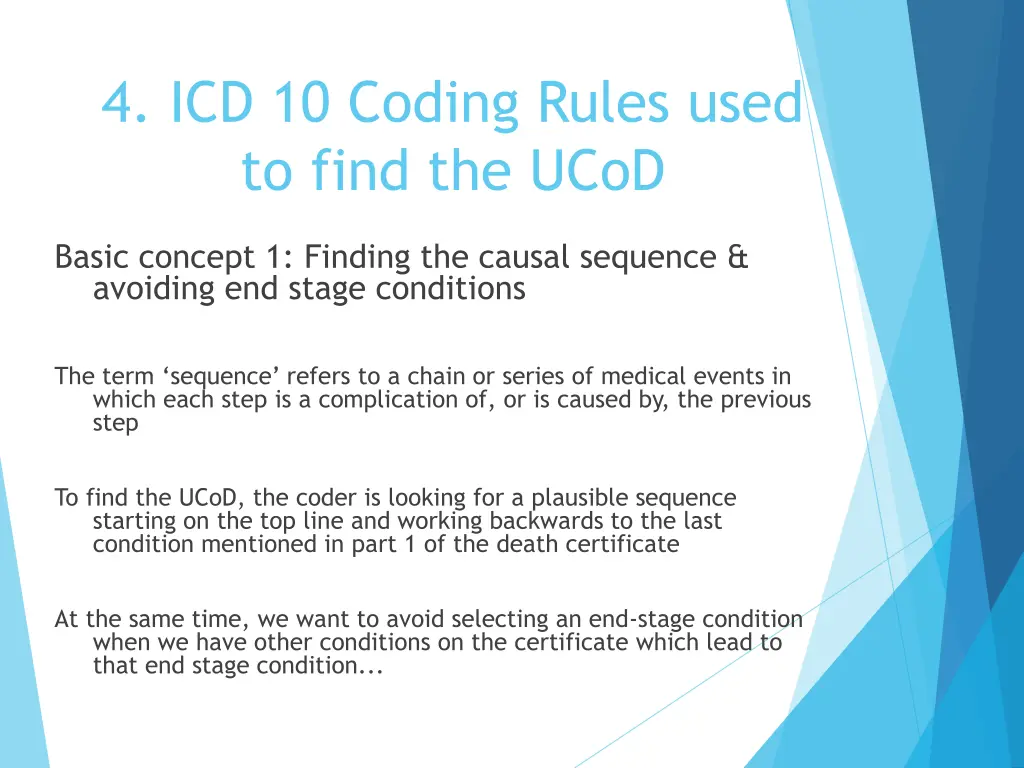 4. ICD 10 Coding Rules used to find the UCoD

Basic concept 1: Finding the causal sequence & avoiding end stage conditions

The term ‘sequence’ refers to a chain or series of medical events in which each step is a complication of, or is caused by, the previous step

To find the UCoD, the coder is looking for a plausible sequence starting on the top line and working backwards to the last condition mentioned in part 1 of the death certificate

At the same time, we want to avoid selecting an end-stage condition when we have other conditions on the certificate which lead to that end stage condition...